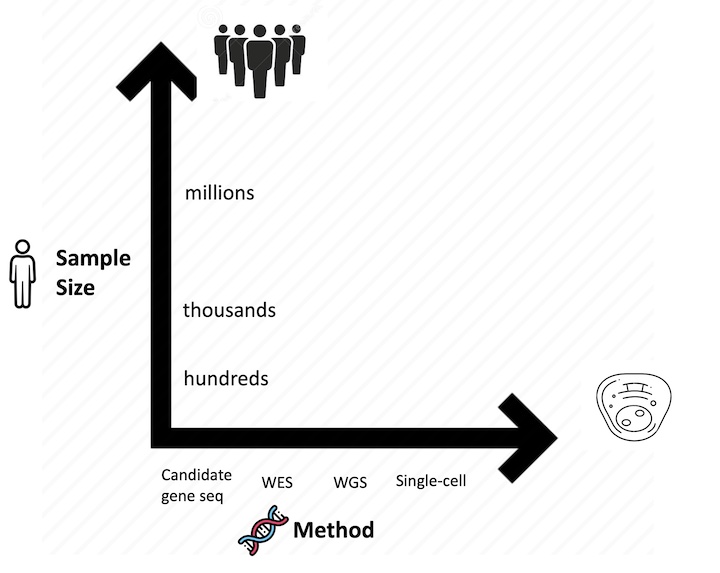 Sample Size

millions

thousands

hundreds

Candidate gene seq

WES

WGS

Single-cell

Method